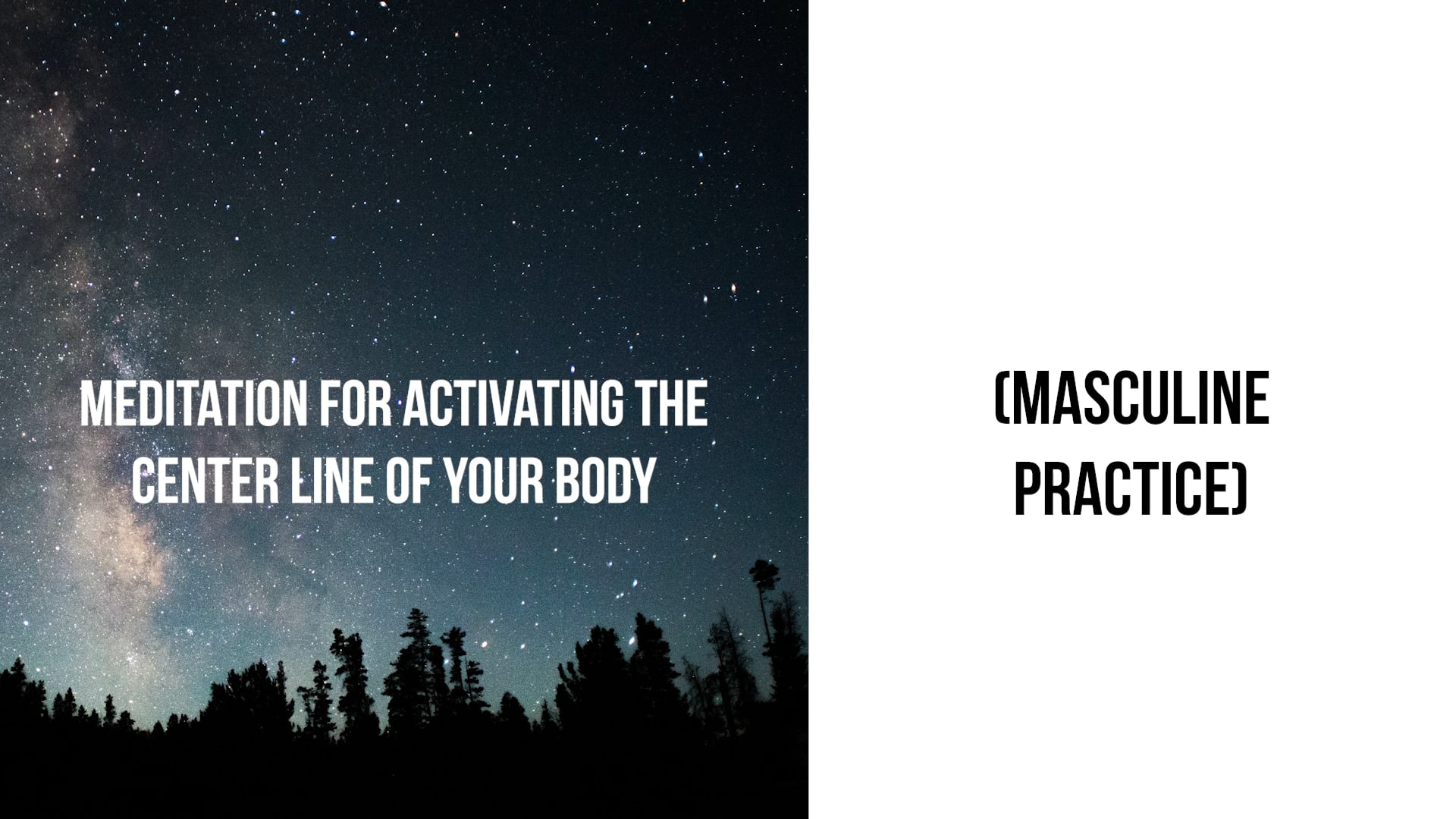 MEDITATION FOR ACTIVATING THE CENTER LINE OF YOUR BODY

(MASCULINE PRACTICE)